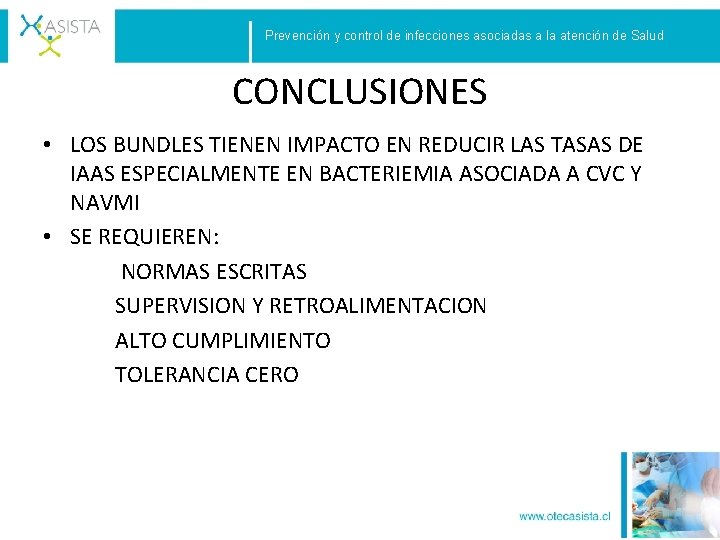 ASISTA

Prevención y control de infecciones asociadas a la atención de Salud

CONCLUSIONES

• LOS BUNDLES TIENEN IMPACTO EN REDUCIR LAS TASAS DE IAAS ESPECIALMENTE EN BACTERIEMIA ASOCIADA A CVC Y NAVMI
• SE REQUIEREN:
NORMAS ESCRITAS
SUPERVISION Y RETROALIMENTACION
ALTO CUMPLIMIENTO
TOLERANCIA CERO

www.otecasista.cl